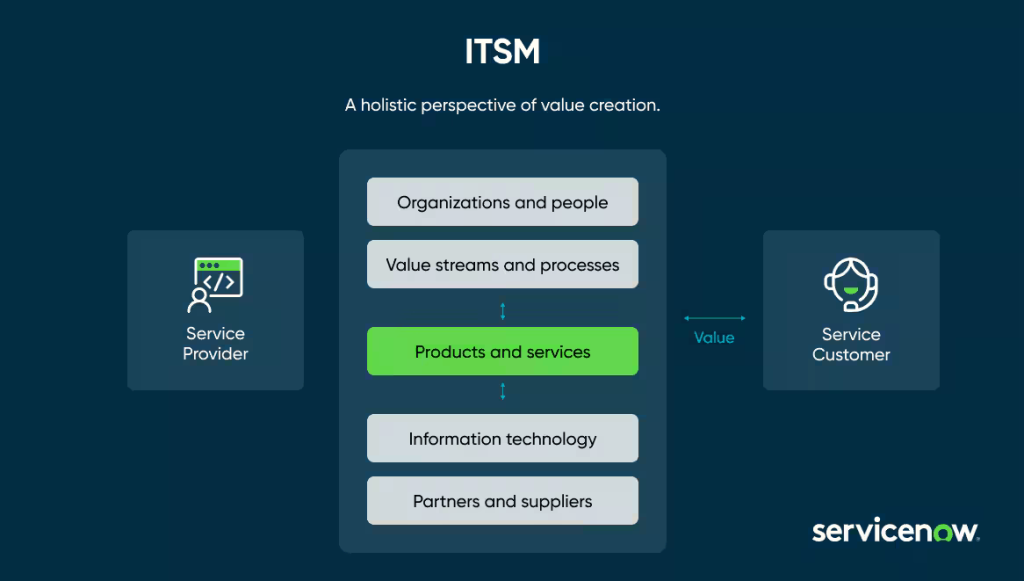 ITSM

A holistic perspective of value creation.

Service Provider

Organizations and people

Value streams and processes

Products and services

Information technology

Partners and suppliers

Value

Service Customer

servicenow.